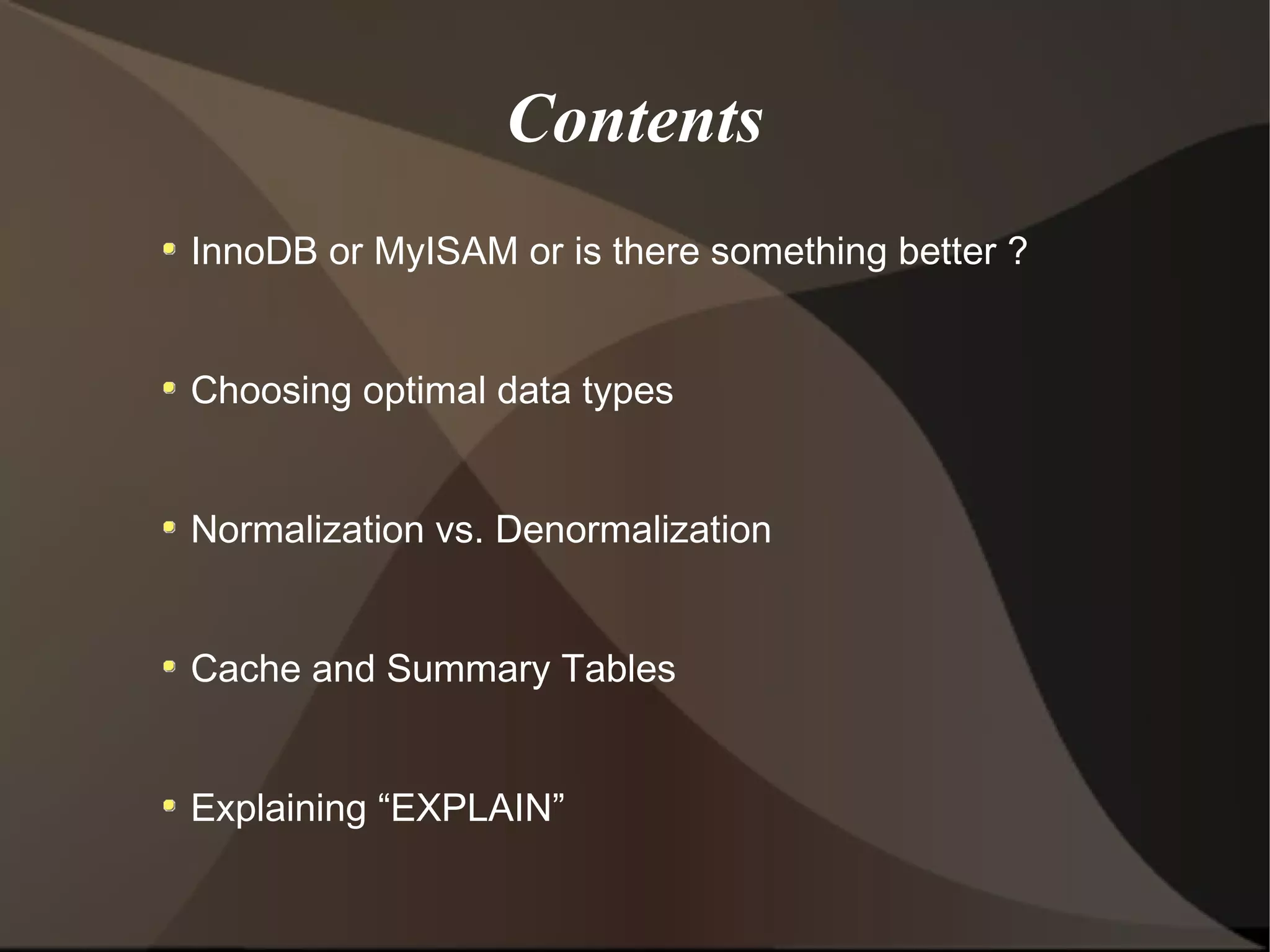 Contents

- InnoDB or MyISAM or is there something better ?
- Choosing optimal data types
- Normalization vs. Denormalization
- Cache and Summary Tables
- Explaining “EXPLAIN”